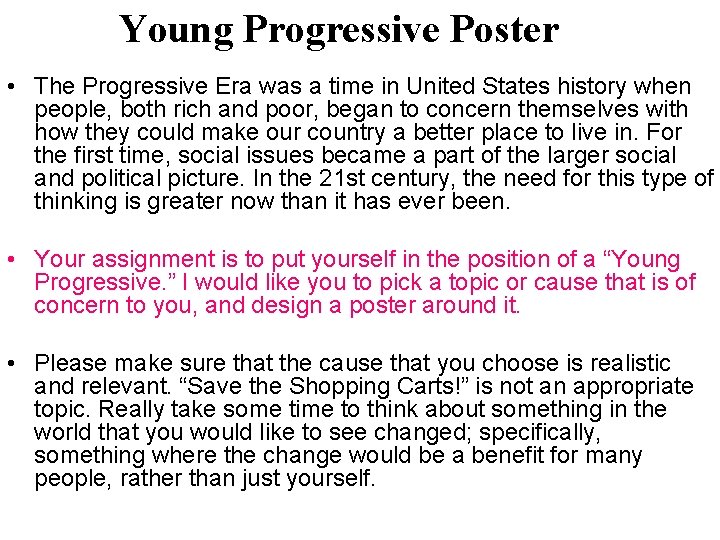 Young Progressive Poster

• The Progressive Era was a time in United States history when people, both rich and poor, began to concern themselves with how they could make our country a better place to live in. For the first time, social issues became a part of the larger social and political picture. In the 21st century, the need for this type of thinking is greater now than it has ever been.

• Your assignment is to put yourself in the position of a “Young Progressive.” I would like you to pick a topic or cause that is of concern to you, and design a poster around it.

• Please make sure that the cause that you choose is realistic and relevant. “Save the Shopping Carts!” is not an appropriate topic. Really take some time to think about something in the world that you would like to see changed; specifically, something where the change would be a benefit for many people, rather than just yourself.